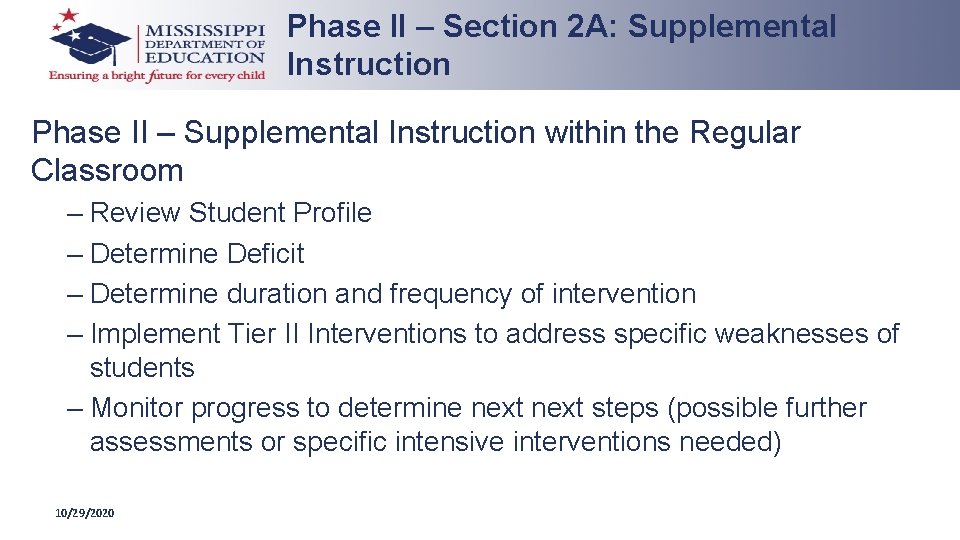 MISSISSIPPI DEPARTMENT OF EDUCATION
Ensuring a bright future for every child

Phase II – Section 2A: Supplemental Instruction

Phase II – Supplemental Instruction within the Regular Classroom

– Review Student Profile
– Determine Deficit
– Determine duration and frequency of intervention
– Implement Tier II Interventions to address specific weaknesses of students
– Monitor progress to determine next next steps (possible further assessments or specific intensive interventions needed)

10/29/2020